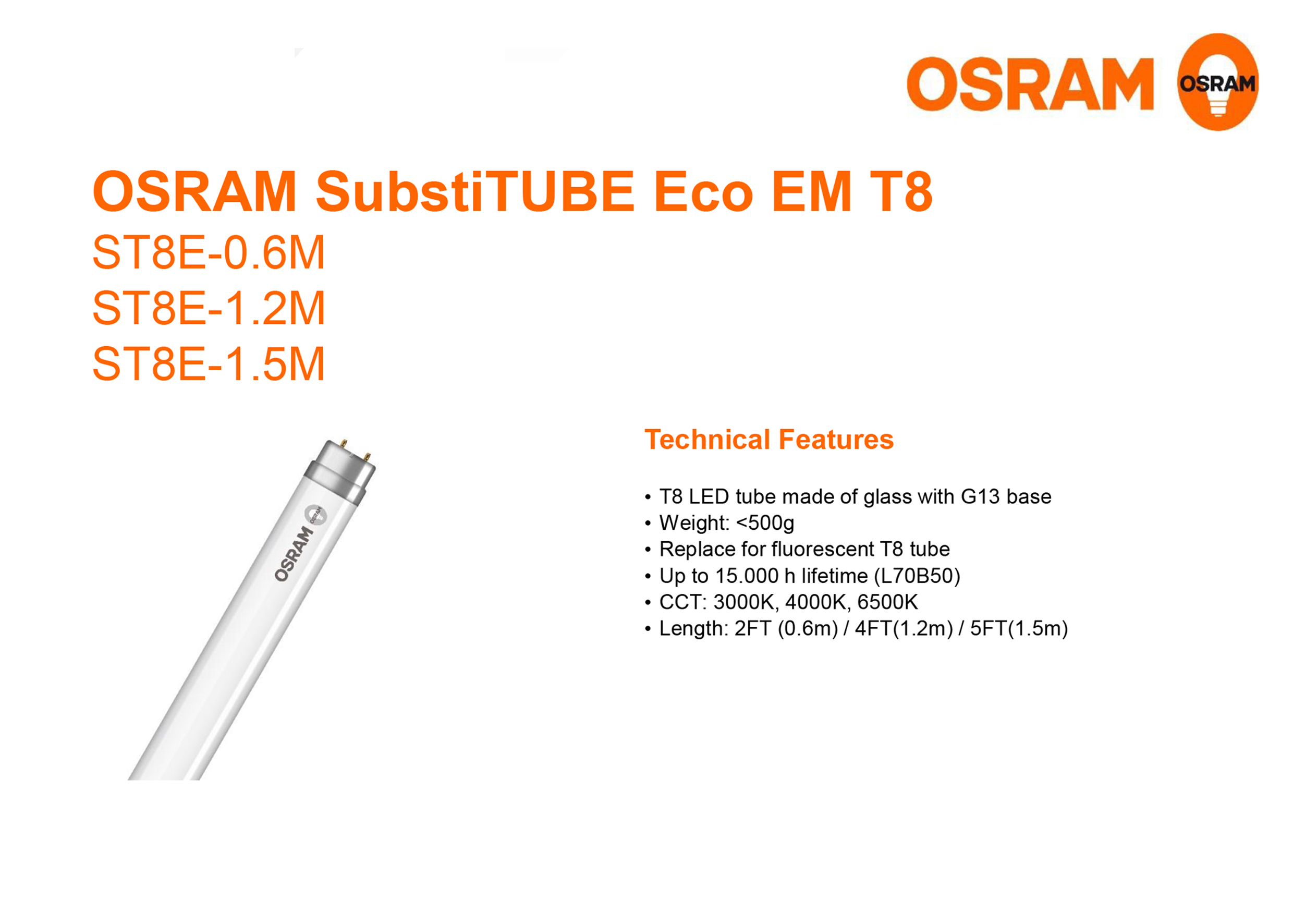 OSRAM OSRAM

OSRAM SubstiTUBE Eco EM T8
ST8E-0.6M
ST8E-1.2M
ST8E-1.5M

OSRAM OSRAM

Technical Features

• T8 LED tube made of glass with G13 base
• Weight: <500g
• Replace for fluorescent T8 tube
• Up to 15.000 h lifetime (L70B50)
• CCT: 3000K, 4000K, 6500K
• Length: 2FT (0.6m) / 4FT(1.2m) / 5FT(1.5m)